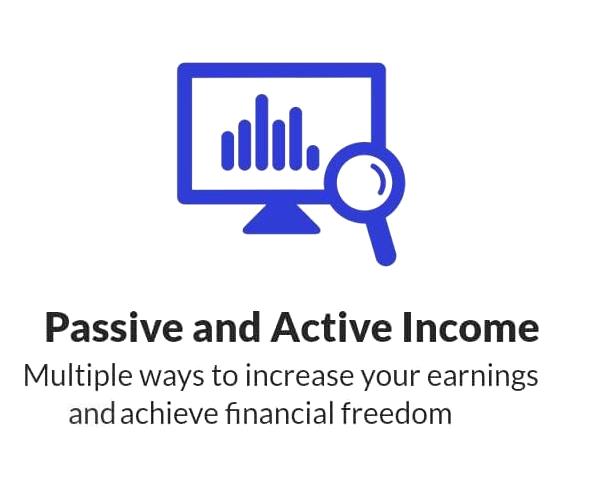 Passive and Active Income

Multiple ways to increase your earnings and achieve financial freedom